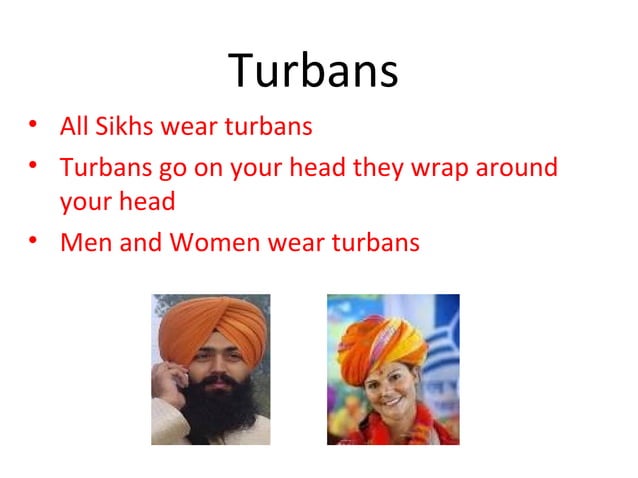 Turbans

• All Sikhs wear turbans
• Turbans go on your head they wrap around your head
• Men and Women wear turbans